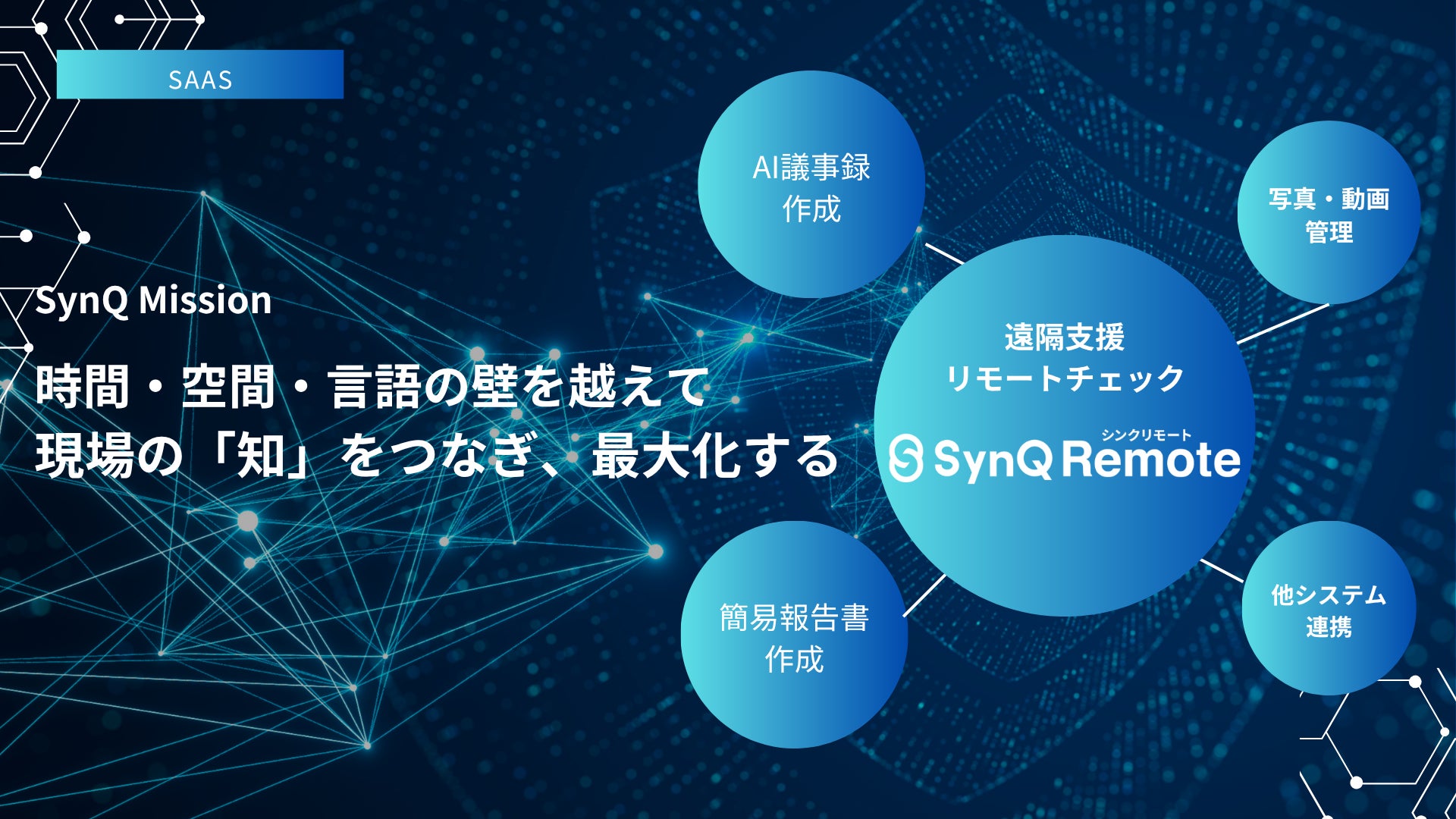 SAAS

SynQ Mission

時間・空間・言語の壁を越えて
現場の「知」をつなぎ、最大化する

AI議事録
作成

写真・動画
管理

遠隔支援
リモートチェック

シンクリモート
SynQ Remote

簡易報告書
作成

他システム
連携